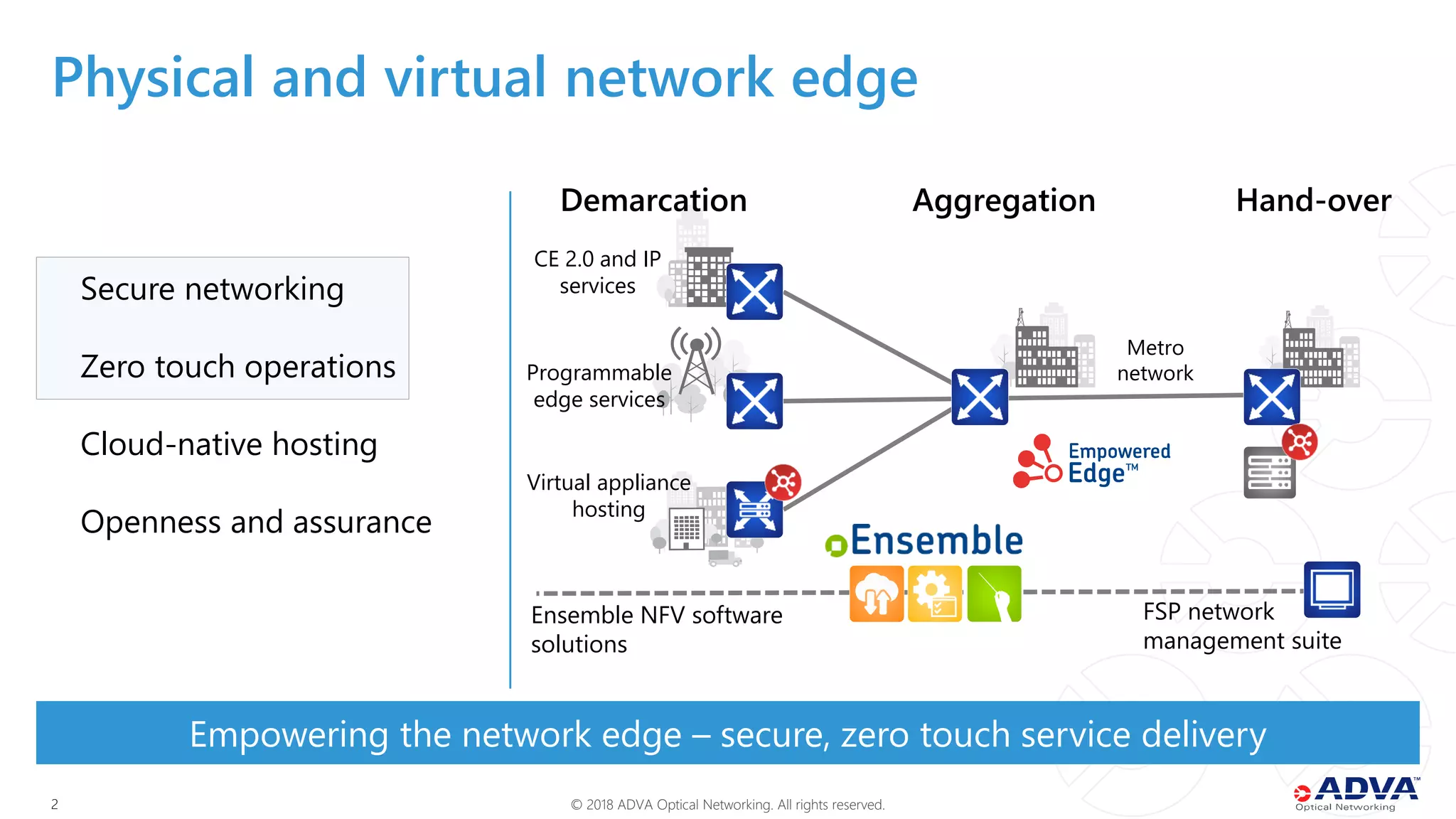 Physical and virtual network edge

Secure networking

Zero touch operations

Cloud-native hosting

Openness and assurance

Demarcation

Aggregation

Hand-over

CE 2.0 and IP services

Programmable edge services

Virtual appliance hosting

Metro network

Empowered Edge™

Ensemble

Ensemble NFV software solutions

FSP network management suite

Empowering the network edge – secure, zero touch service delivery

2

© 2018 ADVA Optical Networking. All rights reserved.

ADVA™ Optical Networking